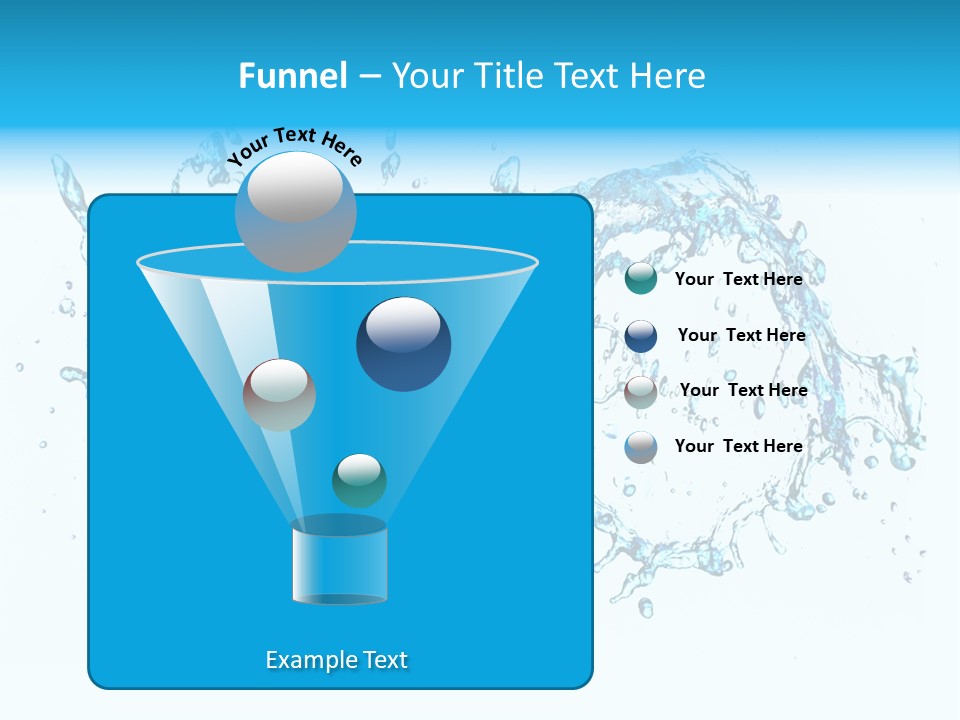 Funnel – Your Title Text Here

Your Text Here

Your Text Here

Your Text Here

Your Text Here

Your Text Here

Example Text